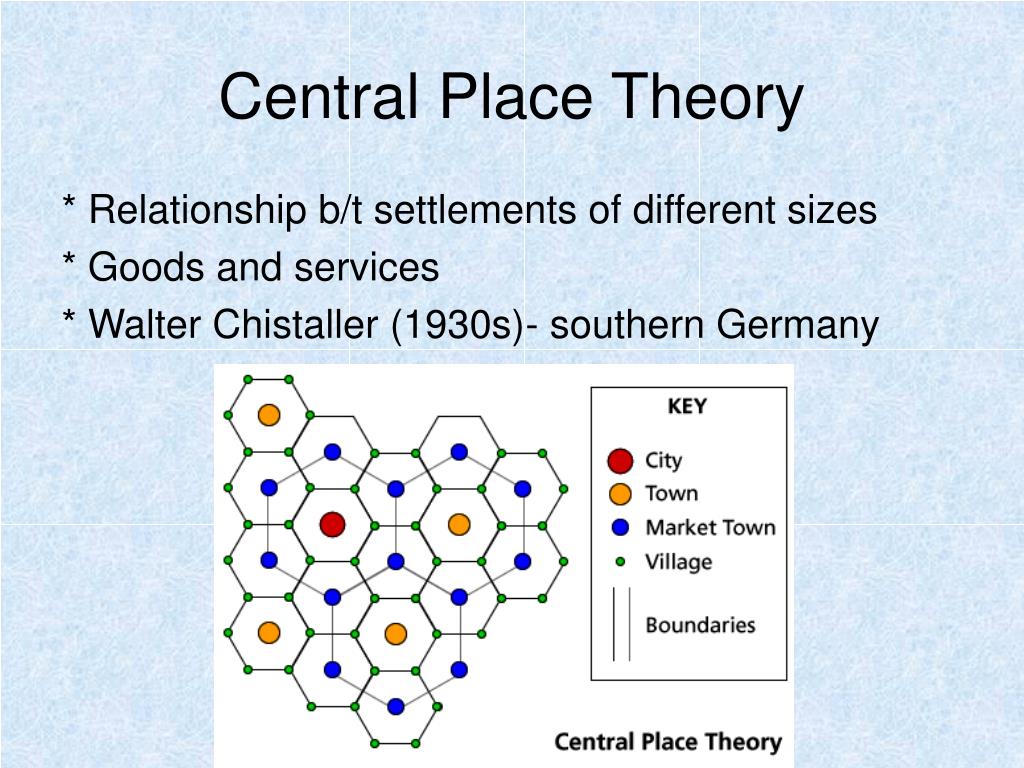 Central Place Theory

* Relationship b/t settlements of different sizes
* Goods and services
* Walter Chistaller (1930s)- southern Germany

KEY
City
Town
Market Town
Village
Boundaries

Central Place Theory